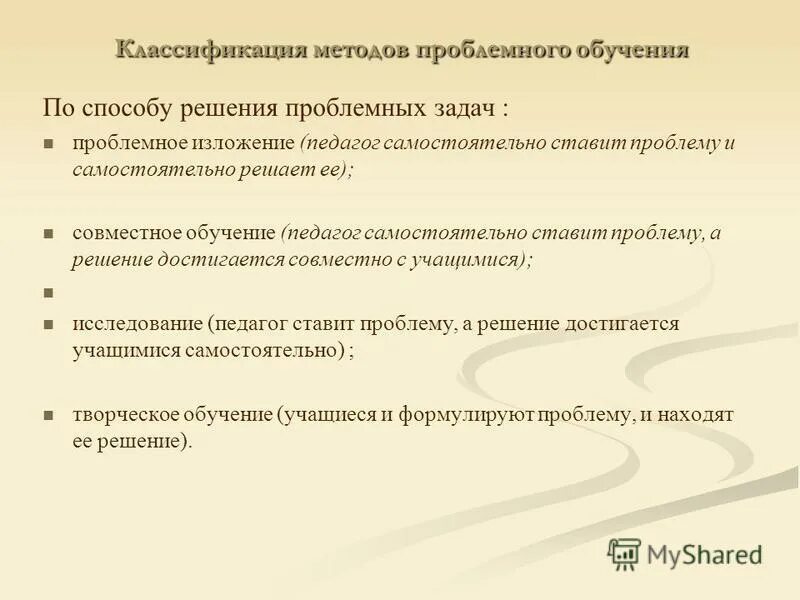 Классификация методов проблемного обучения

По способу решения проблемных задач :

проблемное изложение (педагог самостоятельно ставит проблему и самостоятельно решает ее);

совместное обучение (педагог самостоятельно ставит проблему, а решение достигается совместно с учащимися);

исследование (педагог ставит проблему, а решение достигается учащимися самостоятельно) ;

творческое обучение (учащиеся и формулируют проблему, и находят ее решение).

MyShared